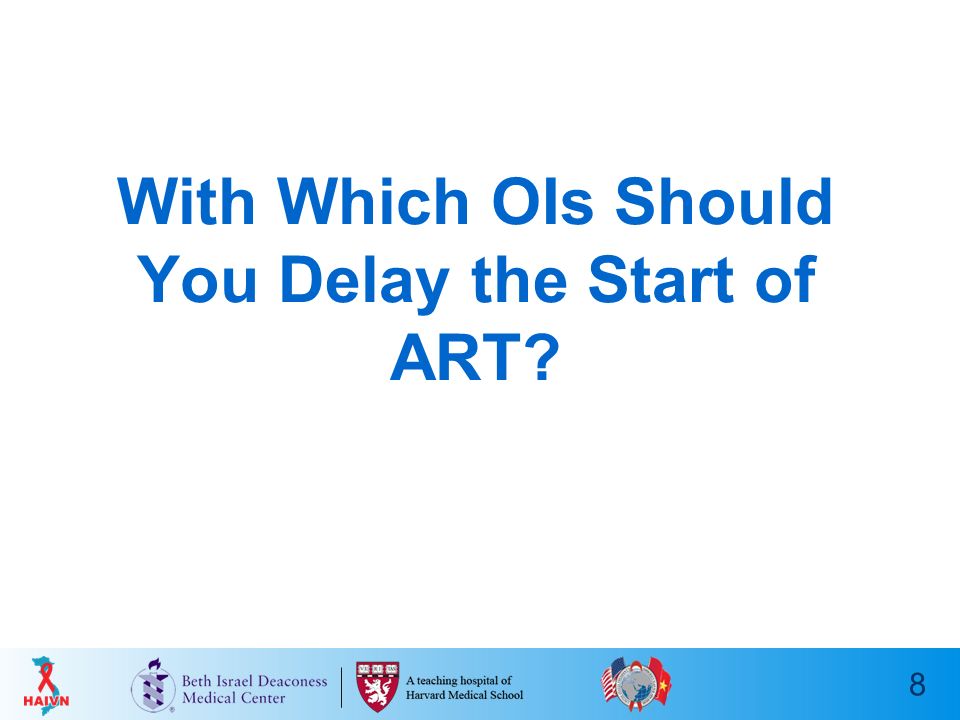 With Which OIs Should You Delay the Start of ART?

HAIVN

Beth Israel Deaconess Medical Center

A teaching hospital of Harvard Medical School

8